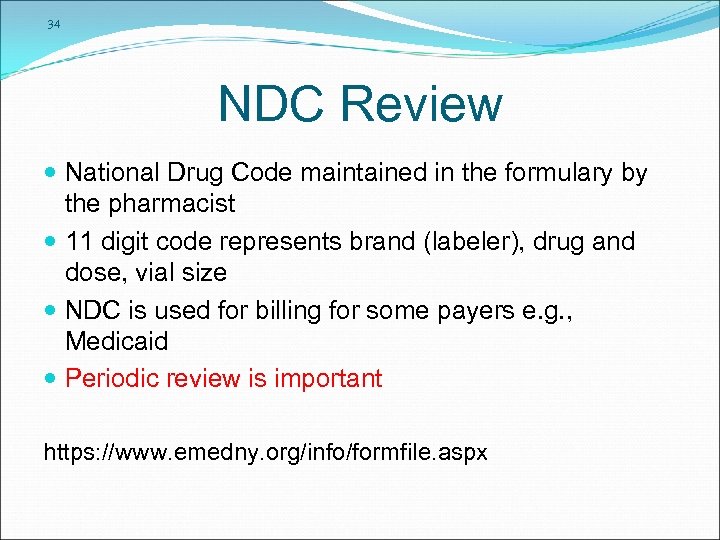 34

NDC Review

- National Drug Code maintained in the formulary by the pharmacist
- 11 digit code represents brand (labeler), drug and dose, vial size
- NDC is used for billing for some payers e.g., Medicaid
- Periodic review is important

https://www.emedny.org/info/formfile.aspx